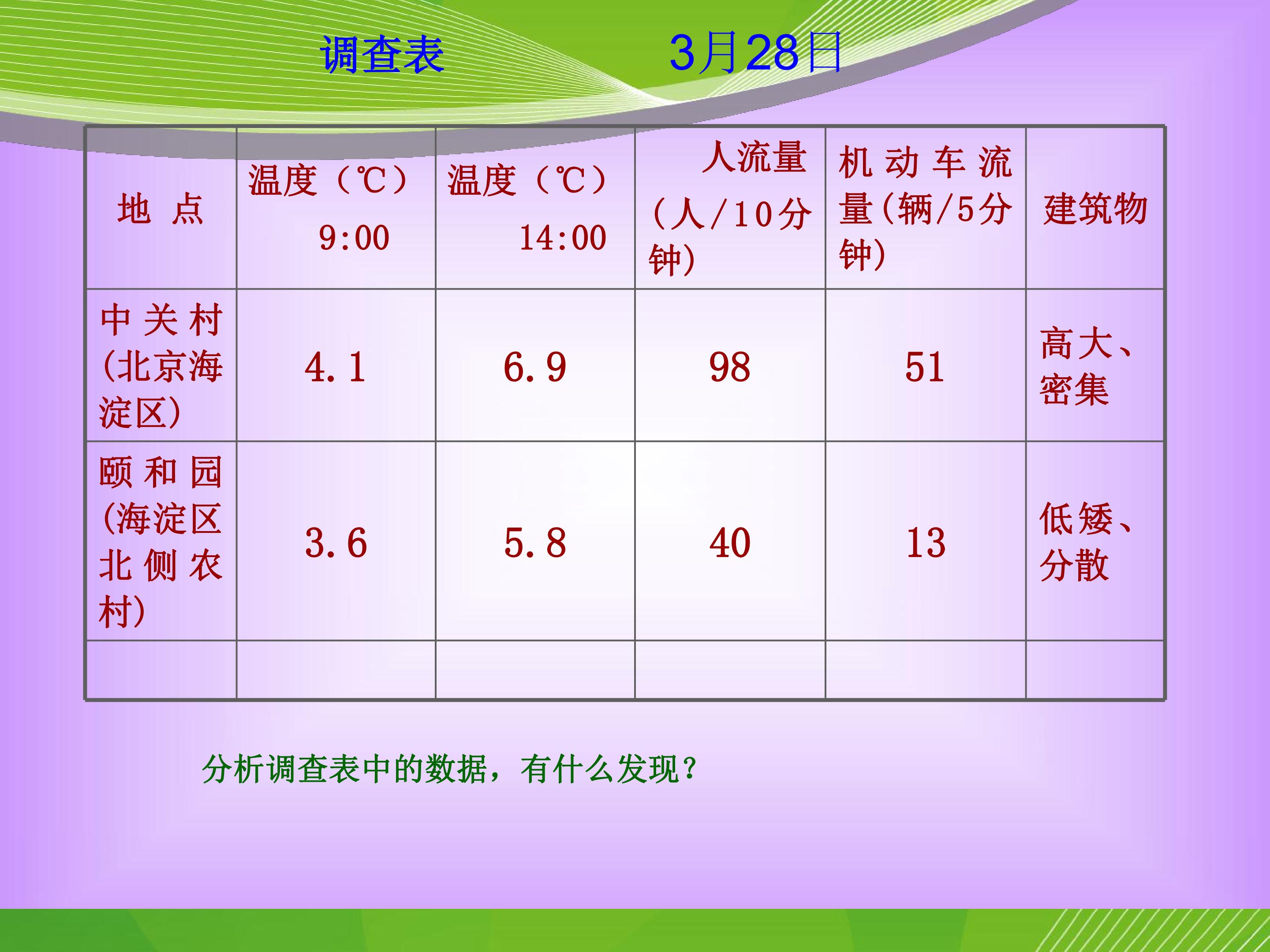 调查表　　3月28日

| 地 点 | 温度（℃） 9:00 | 温度（℃） 14:00 | 人流量（人/10分钟） | 机动车流量(辆/5分钟) | 建筑物 |
|---|---|---|---|---|---|
| 中关村(北京海淀区) | 4.1 | 6.9 | 98 | 51 | 高大、密集 |
| 颐和园(海淀区北侧农村) | 3.6 | 5.8 | 40 | 13 | 低矮、分散 |
| | | | | | |

分析调查表中的数据，有什么发现？